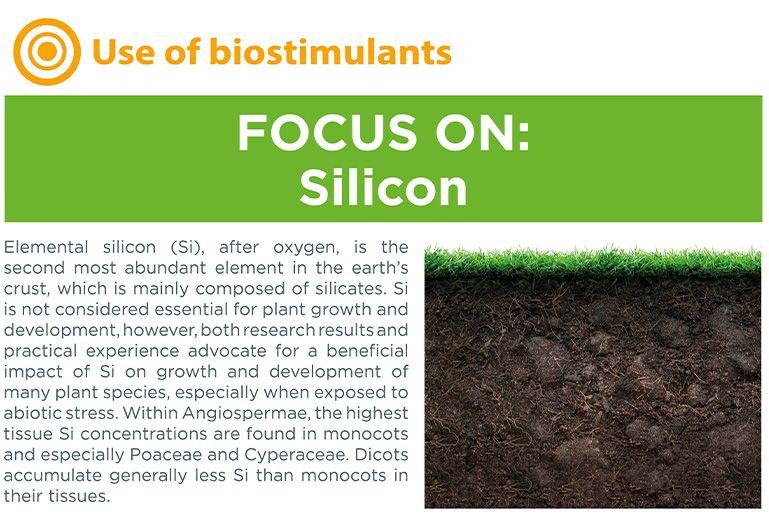 Use of biostimulants

FOCUS ON:
Silicon

Elemental silicon (Si), after oxygen, is the second most abundant element in the earth's crust, which is mainly composed of silicates. Si is not considered essential for plant growth and development, however, both research results and practical experience advocate for a beneficial impact of Si on growth and development of many plant species, especially when exposed to abiotic stress. Within Angiospermae, the highest tissue Si concentrations are found in monocots and especially Poaceae and Cyperaceae. Dicots accumulate generally less Si than monocots in their tissues.